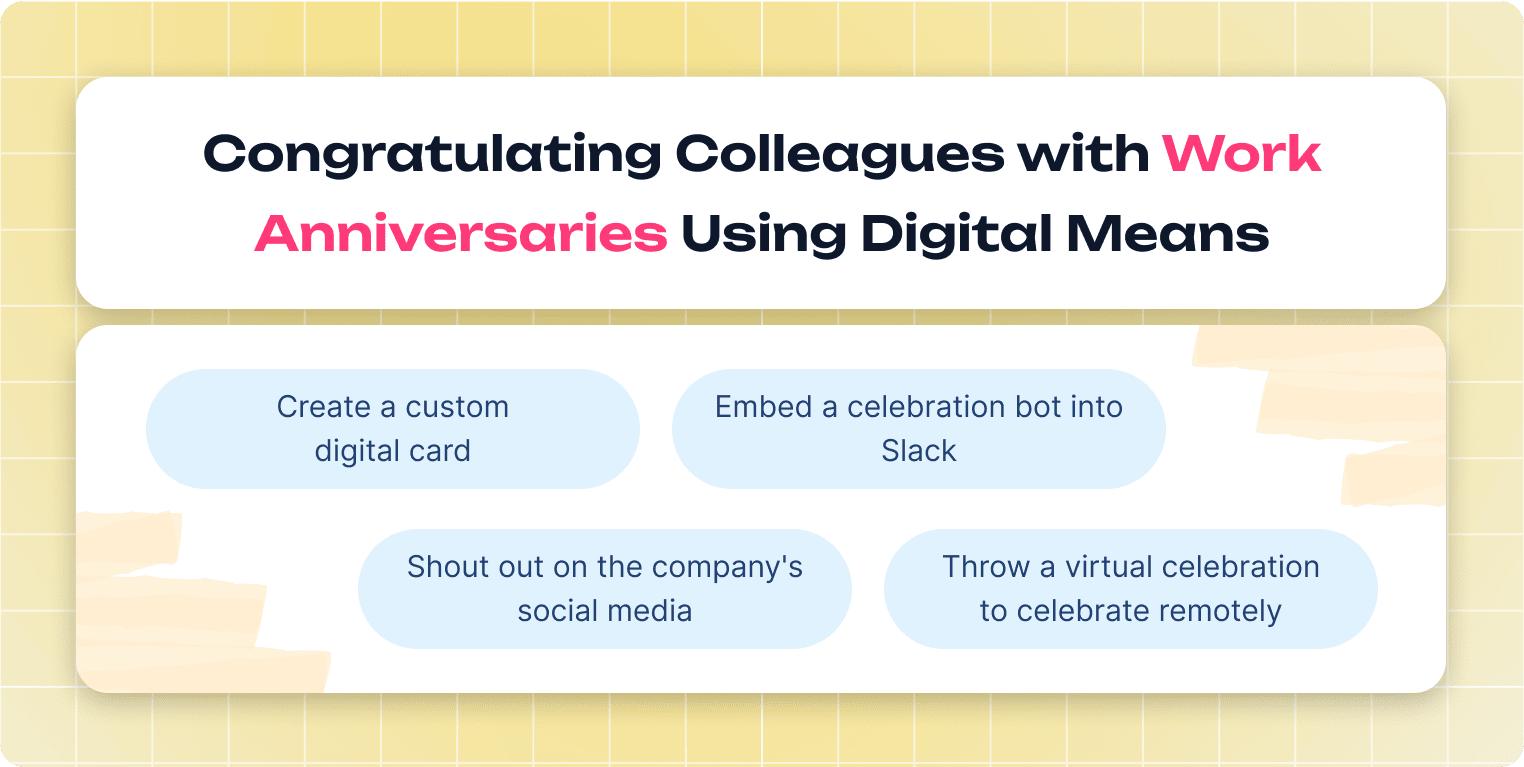 Congratulating Colleagues with Work Anniversaries Using Digital Means

Create a custom digital card

Embed a celebration bot into Slack

Shout out on the company's social media

Throw a virtual celebration to celebrate remotely